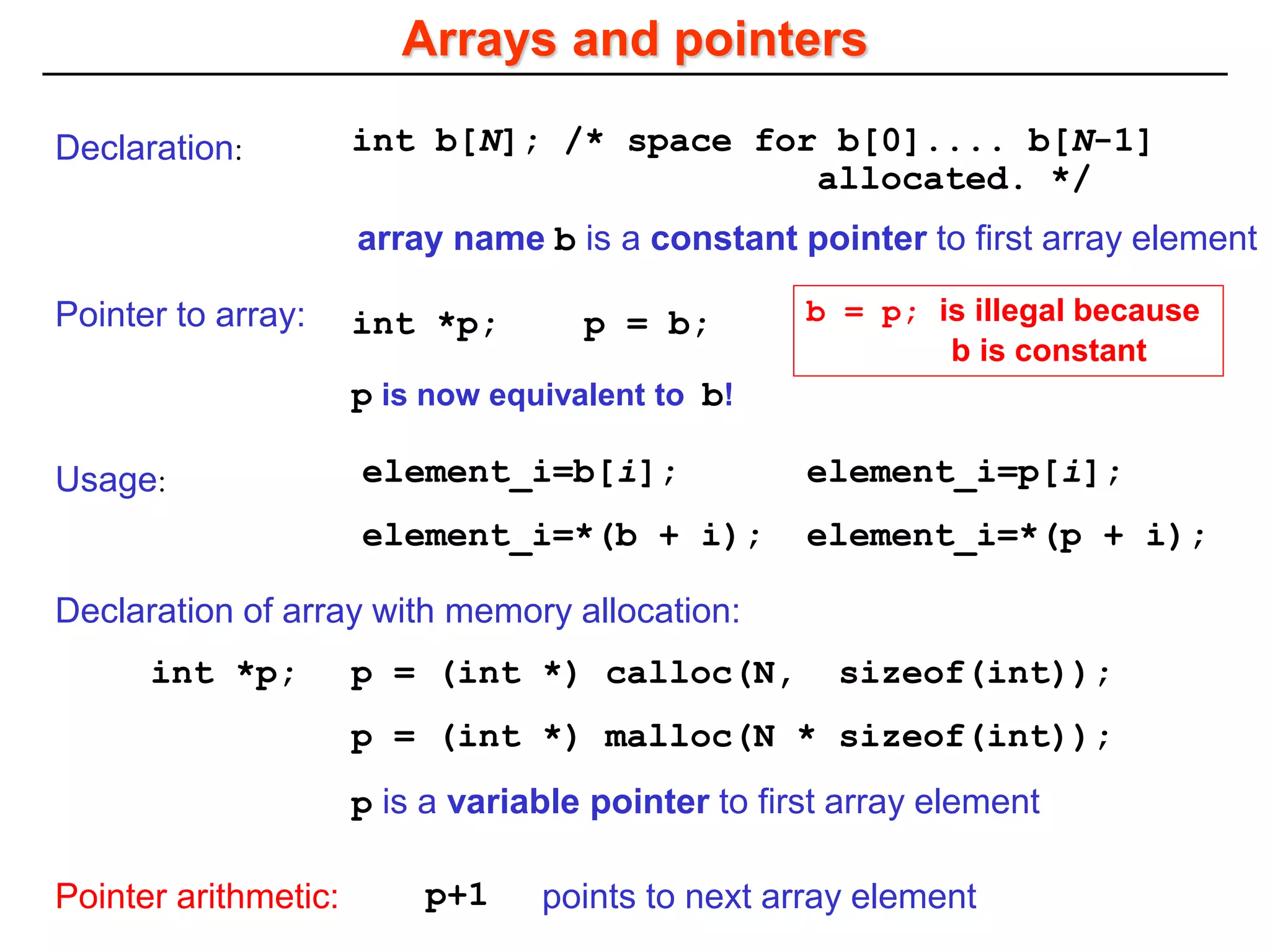 Arrays and pointers

Declaration: int b[N]; /* space for b[0].... b[N-1] allocated. */

array name b is a constant pointer to first array element

Pointer to array: int *p; p = b;

b = p; is illegal because b is constant

p is now equivalent to b!

Usage: element_i=b[i]; element_i=p[i];

element_i=*(b + i); element_i=*(p + i);

Declaration of array with memory allocation:

int *p; p = (int *) calloc(N, sizeof(int));

p = (int *) malloc(N * sizeof(int));

p is a variable pointer to first array element

Pointer arithmetic: p+1 points to next array element